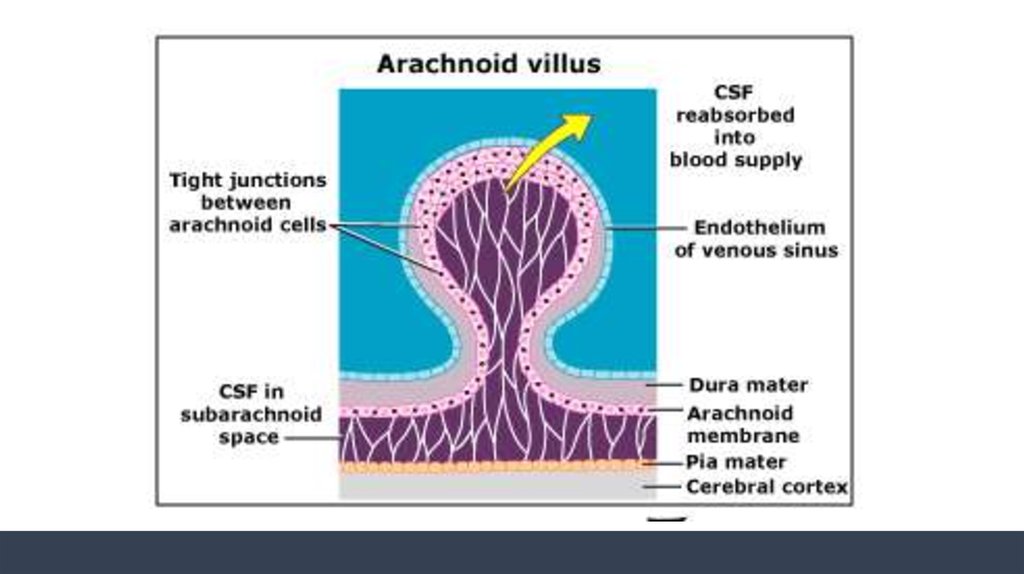 Arachnoid villus

CSF reabsorbed into blood supply

Tight junctions between arachnoid cells

Endothelium of venous sinus

CSF in subarachnoid space

Dura mater

Arachnoid membrane

Pia mater

Cerebral cortex